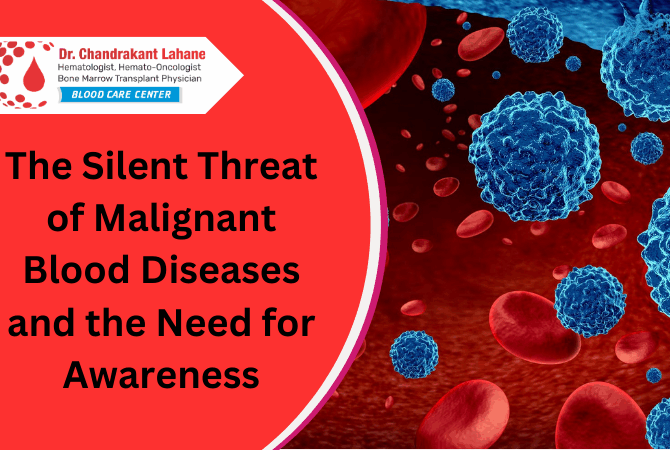 Dr. Chandrakant Lahane
Hematologist, Hemato-Oncologist
Bone Marrow Transplant Physician
BLOOD CARE CENTER

The Silent Threat of Malignant Blood Diseases and the Need for Awareness